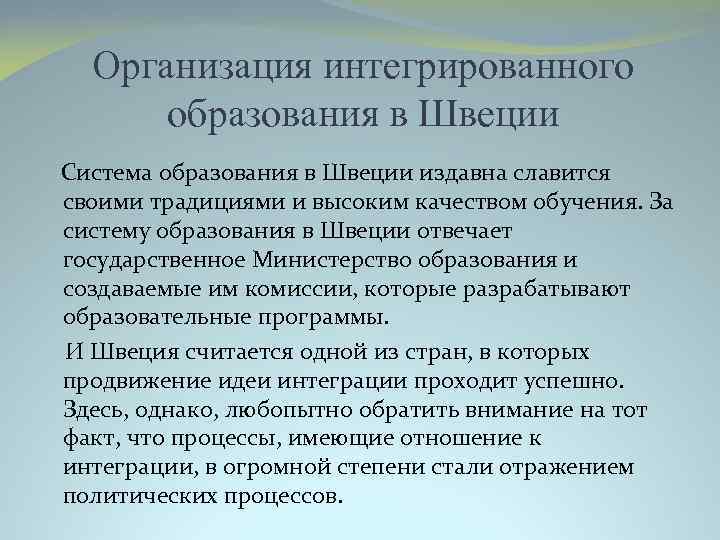 Организация интегрированного образования в Швеции

Система образования в Швеции издавна славится своими традициями и высоким качеством обучения. За систему образования в Швеции отвечает государственное Министерство образования и создаваемые им комиссии, которые разрабатывают образовательные программы.

И Швеция считается одной из стран, в которых продвижение идеи интеграции проходит успешно. Здесь, однако, любопытно обратить внимание на тот факт, что процессы, имеющие отношение к интеграции, в огромной степени стали отражением политических процессов.